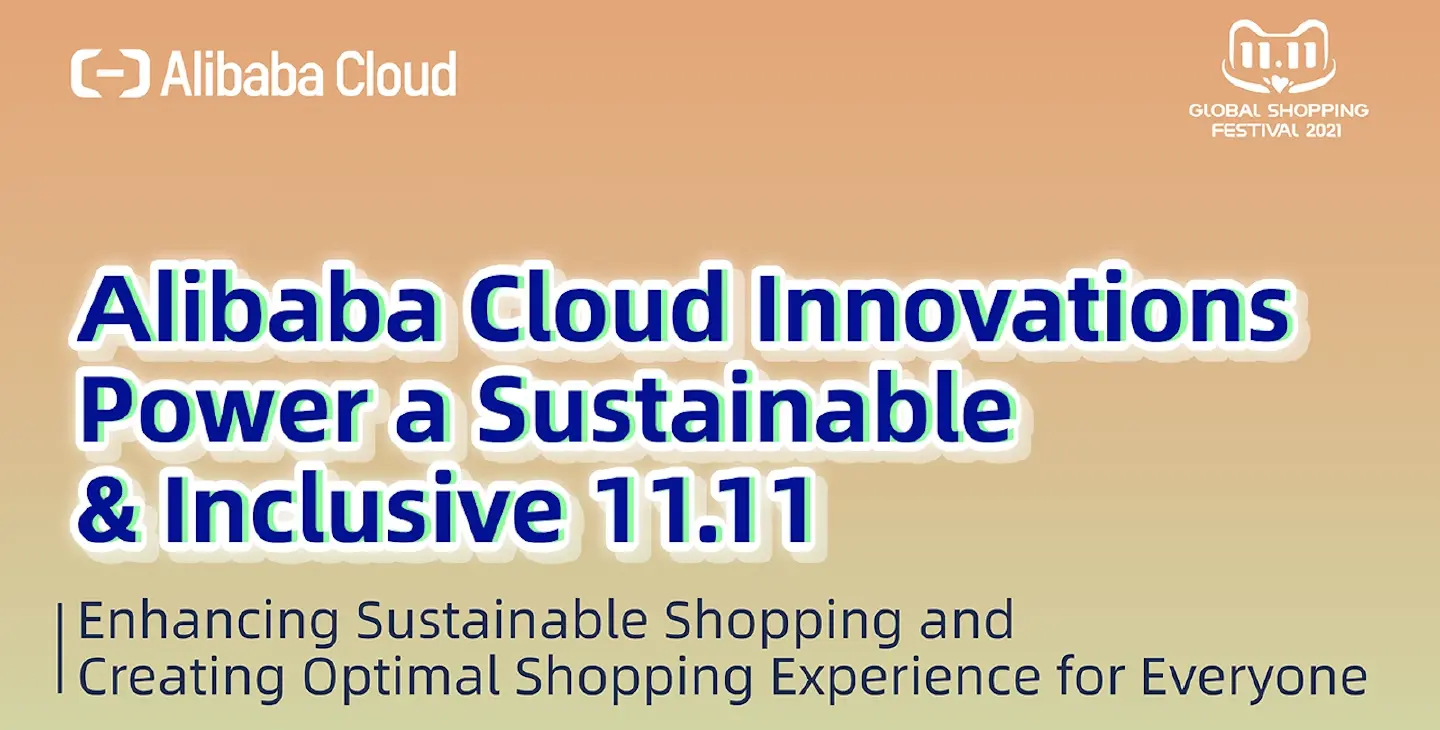 Alibaba Cloud

11.11
GLOBAL SHOPPING FESTIVAL 2021

Alibaba Cloud Innovations Power a Sustainable & Inclusive 11.11

Enhancing Sustainable Shopping and Creating Optimal Shopping Experience for Everyone